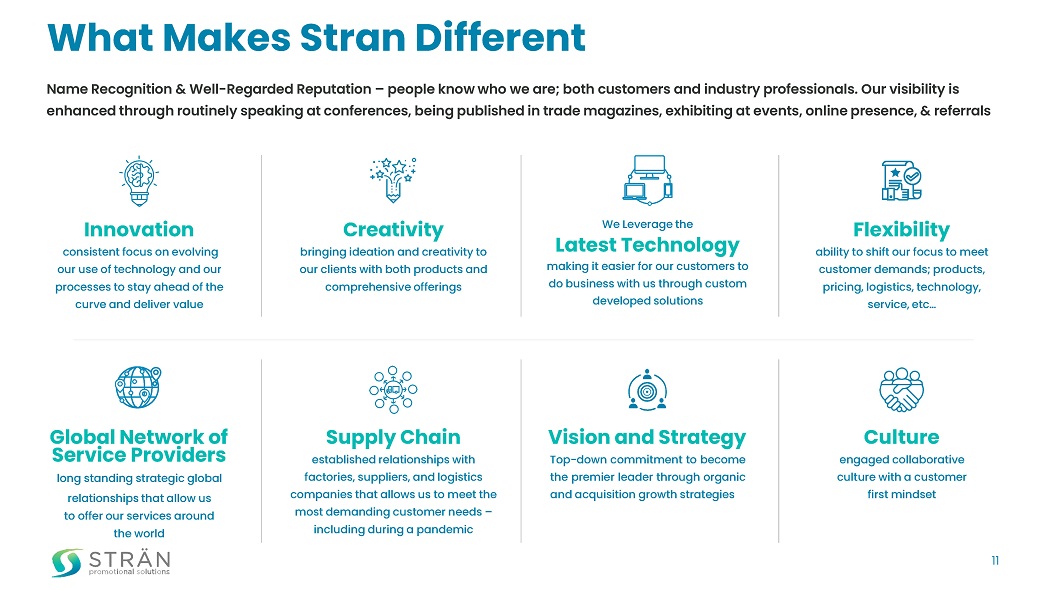 What Makes Stran Different

Name Recognition & Well-Regarded Reputation – people know who we are; both customers and industry professionals. Our visibility is enhanced through routinely speaking at conferences, being published in trade magazines, exhibiting at events, online presence, & referrals

Innovation
consistent focus on evolving our use of technology and our processes to stay ahead of the curve and deliver value

Creativity
bringing ideation and creativity to our clients with both products and comprehensive offerings

We Leverage the
Latest Technology
making it easier for our customers to do business with us through custom developed solutions

Flexibility
ability to shift our focus to meet customer demands; products, pricing, logistics, technology, service, etc…

Global Network of Service Providers
long standing strategic global relationships that allow us to offer our services around the world

Supply Chain
established relationships with factories, suppliers, and logistics companies that allows us to meet the most demanding customer needs – including during a pandemic

Vision and Strategy
Top-down commitment to become the premier leader through organic and acquisition growth strategies

Culture
engaged collaborative culture with a customer first mindset

STRÄN
promotional solutions

11